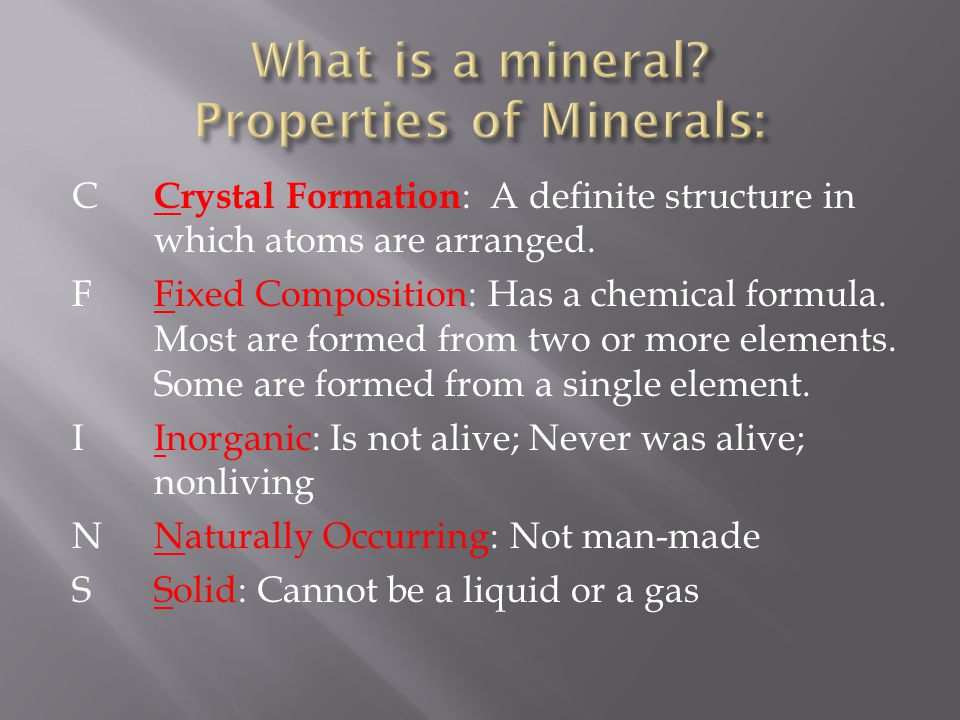 What is a mineral?
Properties of Minerals:

C Crystal Formation: A definite structure in which atoms are arranged.

F Fixed Composition: Has a chemical formula. Most are formed from two or more elements. Some are formed from a single element.

I Inorganic: Is not alive; Never was alive; nonliving

N Naturally Occurring: Not man-made

S Solid: Cannot be a liquid or a gas